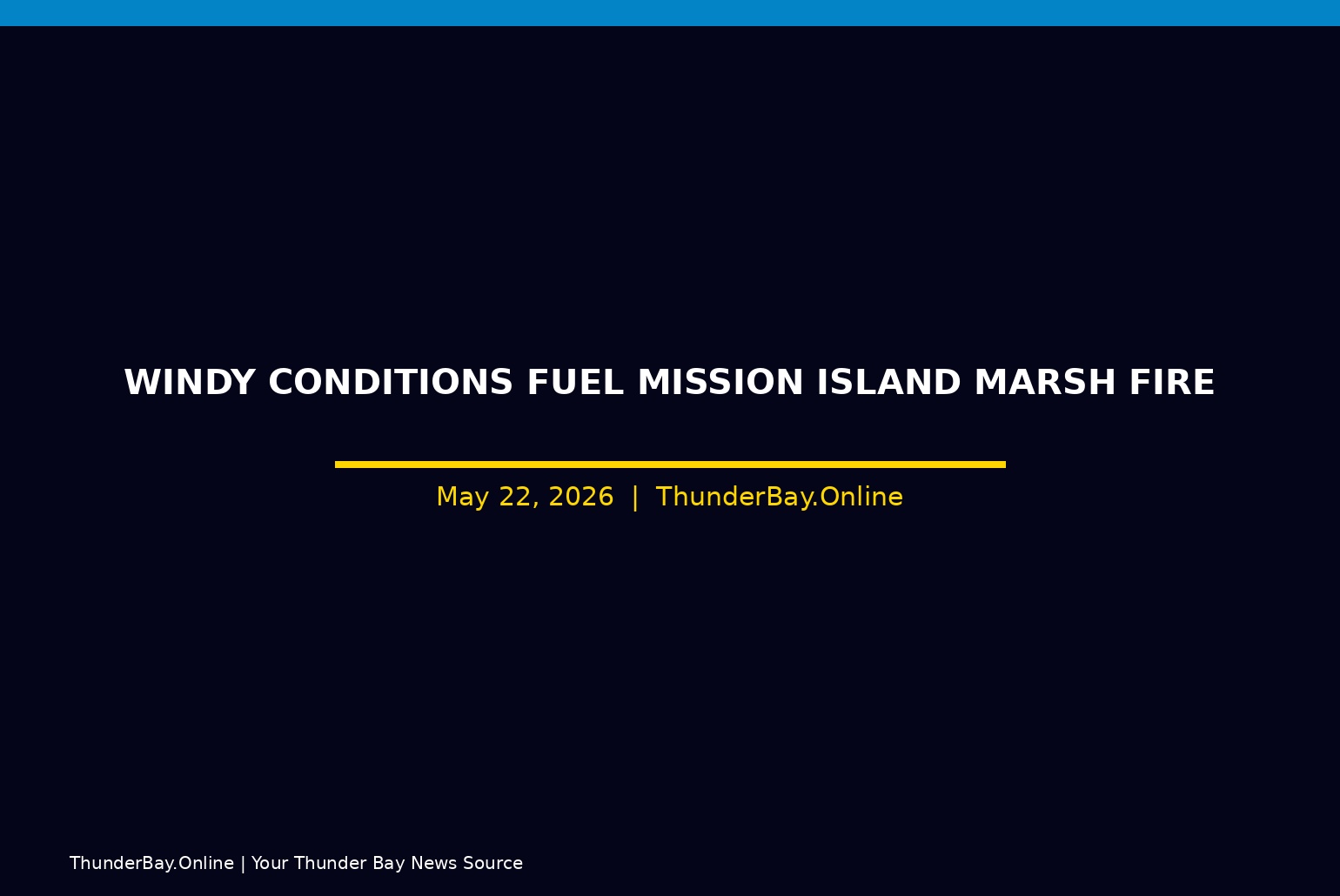 WINDY CONDITIONS FUEL MISSION ISLAND MARSH FIRE

May 22, 2026 | ThunderBay.Online

ThunderBay.Online | Your Thunder Bay News Source